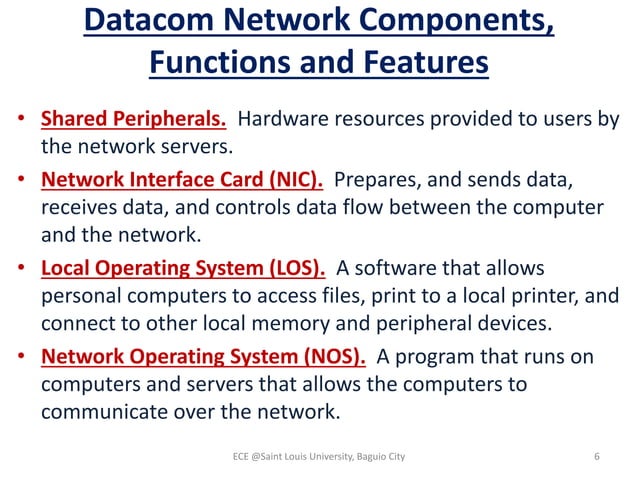 Datacom Network Components, Functions and Features

• Shared Peripherals. Hardware resources provided to users by the network servers.
• Network Interface Card (NIC). Prepares, and sends data, receives data, and controls data flow between the computer and the network.
• Local Operating System (LOS). A software that allows personal computers to access files, print to a local printer, and connect to other local memory and peripheral devices.
• Network Operating System (NOS). A program that runs on computers and servers that allows the computers to communicate over the network.

ECE @Saint Louis University, Baguio City
6